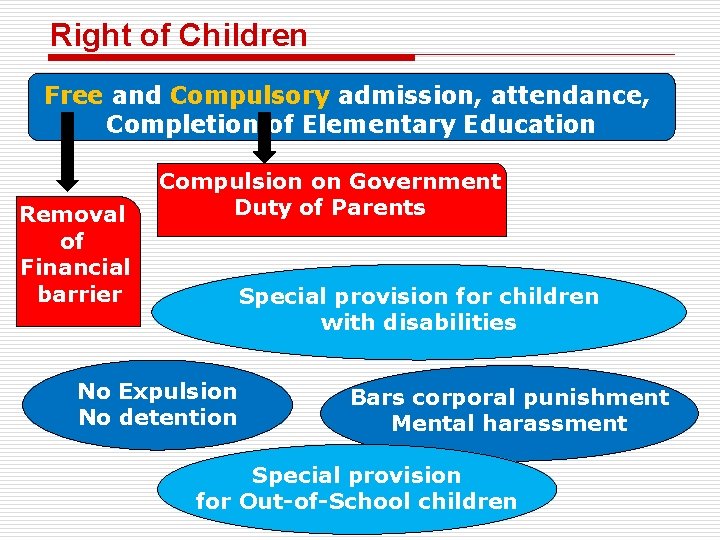 Right of Children

Free and Compulsory admission, attendance, Completion of Elementary Education

Removal of Financial barrier

Compulsion on Government
Duty of Parents

Special provision for children with disabilities

No Expulsion
No detention

Bars corporal punishment
Mental harassment

Special provision for Out-of-School children